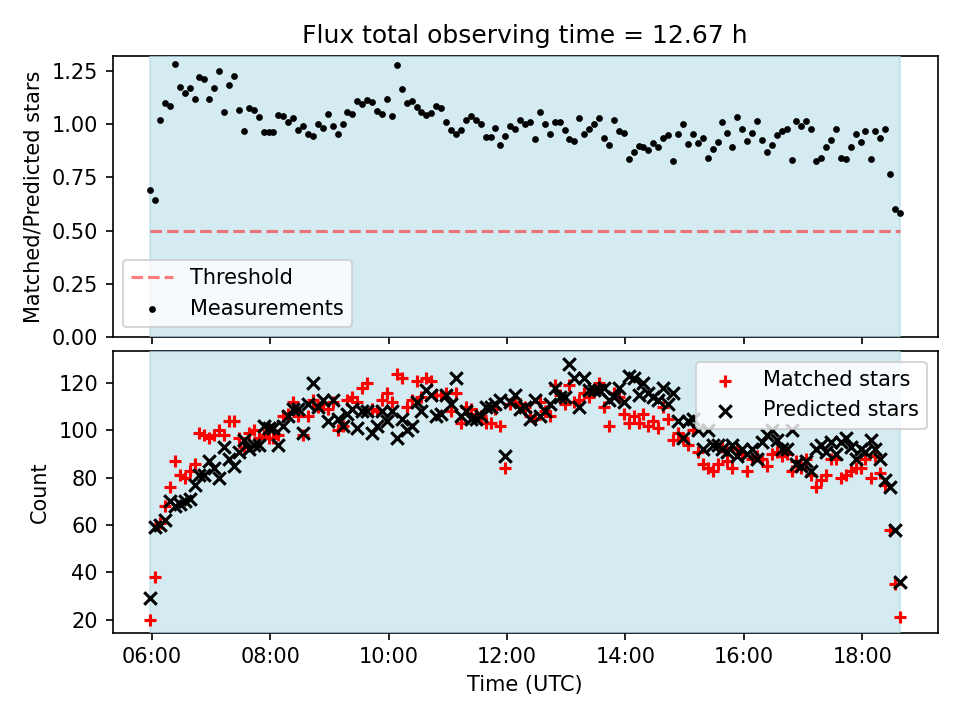 Flux total observing time = 12.67 h

Matched/Predicted stars

1.25
1.00
0.75
0.50
0.25
0.00

Threshold
Measurements

Count

120
100
80
60
40
20

Matched stars
Predicted stars

06:00
08:00
10:00
12:00
14:00
16:00
18:00

Time (UTC)